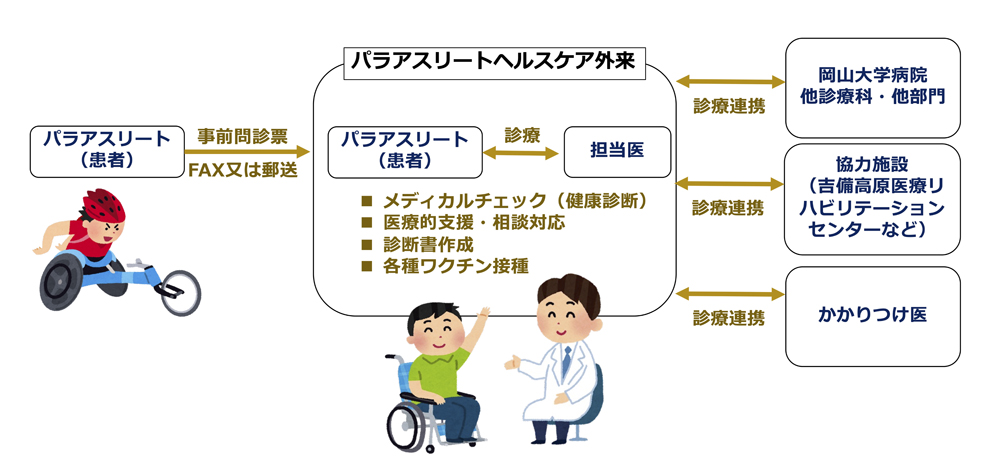 パラアスリート
（患者）

事前問診票

FAX又は郵送

パラアスリートヘルスケア外来

パラアスリート
（患者）

診療

担当医

■ メディカルチェック（健康診断）
■ 医療的支援・相談対応
■ 診断書作成
■ 各種ワクチン接種

診療連携

岡山大学病院
他診療科・他部門

診療連携

協力施設
（吉備高原医療リハビリテーションセンターなど）

診療連携

かかりつけ医